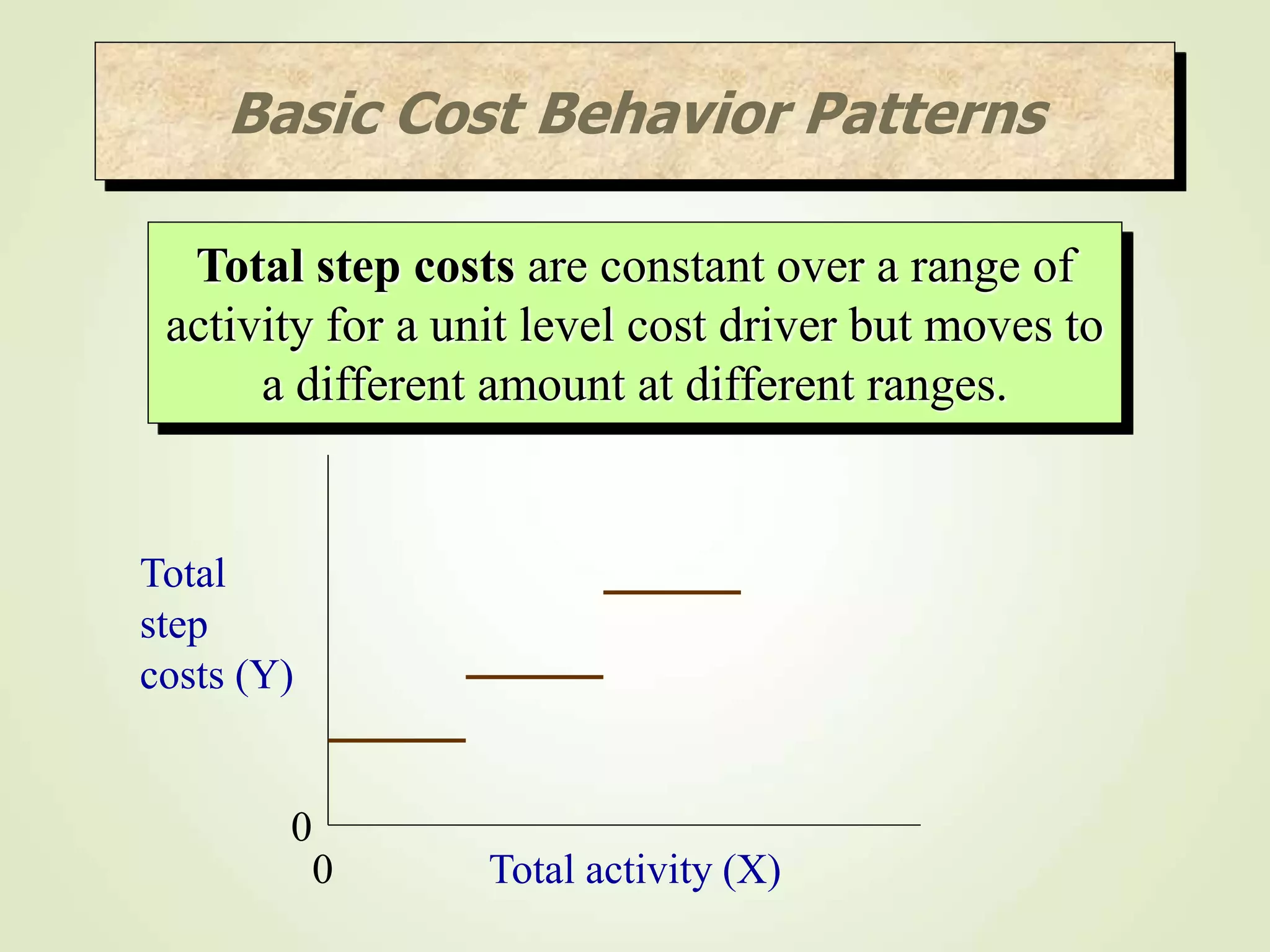 Basic Cost Behavior Patterns

Total step costs are constant over a range of activity for a unit level cost driver but moves to a different amount at different ranges.

Total step costs (Y)

0

0

Total activity (X)